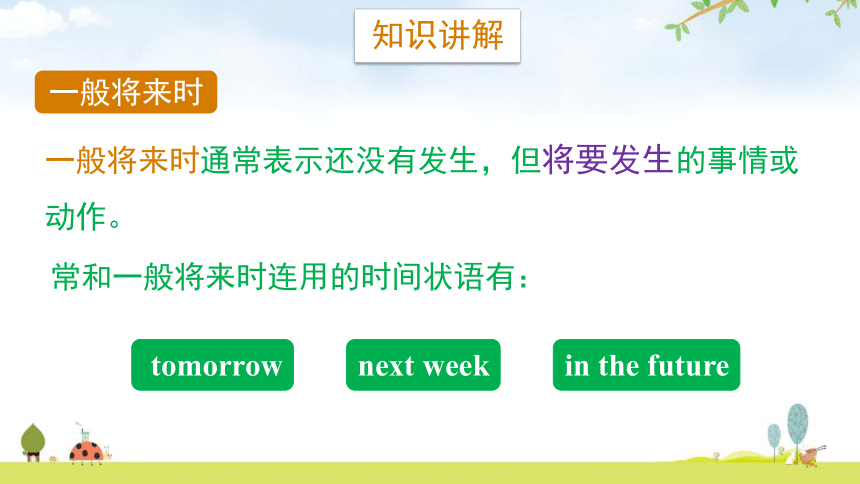 知识讲解

一般将来时

一般将来时通常表示还没有发生，但将要发生的事情或动作。

常和一般将来时连用的时间状语有：

tomorrow

next week

in the future